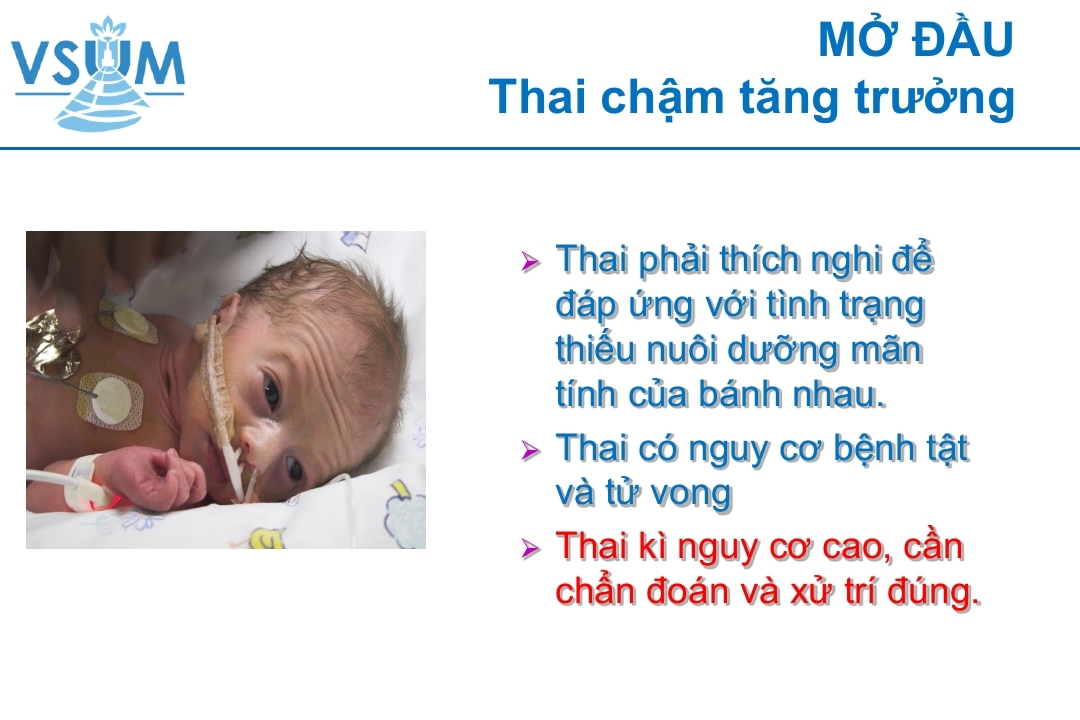 VSUM

MỞ ĐẦU
Thai chậm tăng trưởng

➢ Thai phải thích nghi để đáp ứng với tình trạng thiếu nuôi dưỡng mãn tính của bánh nhau.

➢ Thai có nguy cơ bệnh tật và tử vong

➢ Thai kì nguy cơ cao, cần chẩn đoán và xử trí đúng.